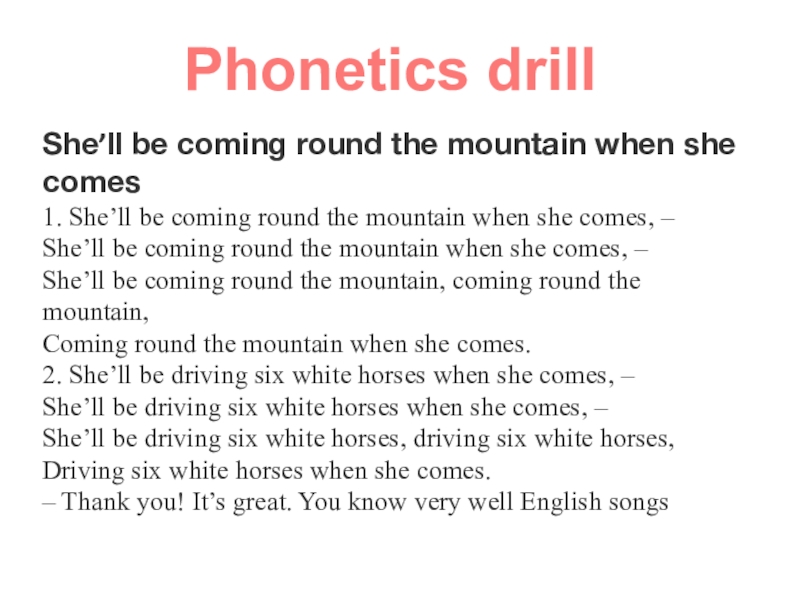 Phonetics drill

She’ll be coming round the mountain when she comes

1. She’ll be coming round the mountain when she comes, –
She’ll be coming round the mountain when she comes, –
She’ll be coming round the mountain, coming round the mountain,
Coming round the mountain when she comes.
2. She’ll be driving six white horses when she comes, –
She’ll be driving six white horses when she comes, –
She’ll be driving six white horses, driving six white horses,
Driving six white horses when she comes.
– Thank you! It’s great. You know very well English songs